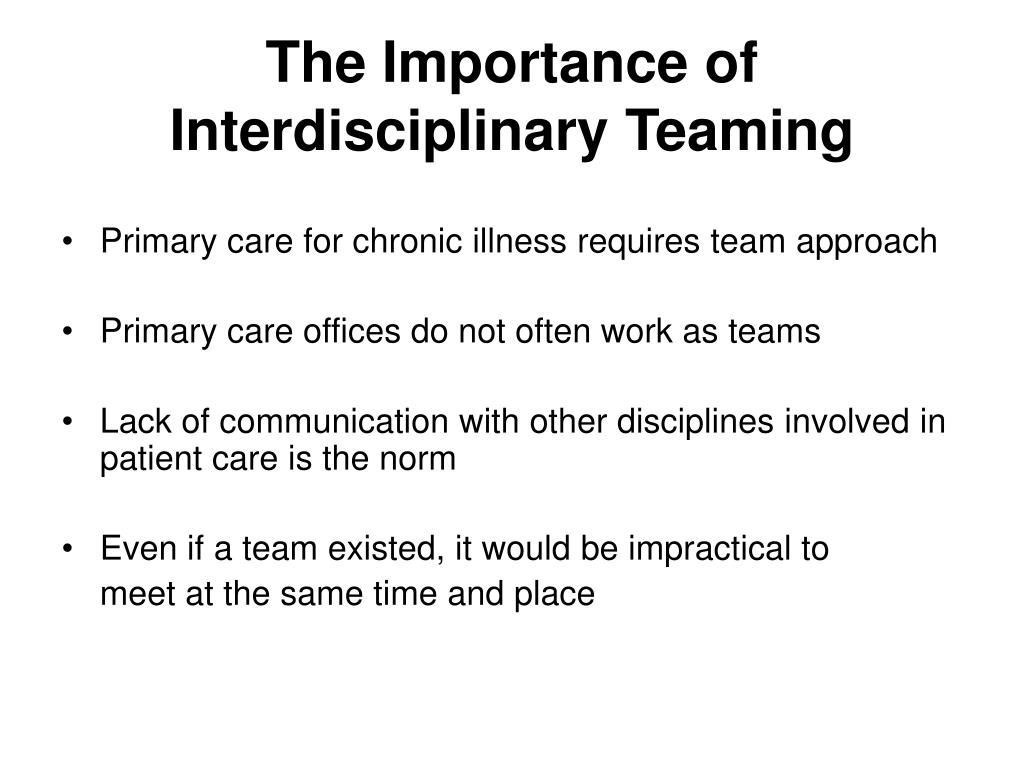 The Importance of Interdisciplinary Teaming

• Primary care for chronic illness requires team approach

• Primary care offices do not often work as teams

• Lack of communication with other disciplines involved in patient care is the norm

• Even if a team existed, it would be impractical to meet at the same time and place